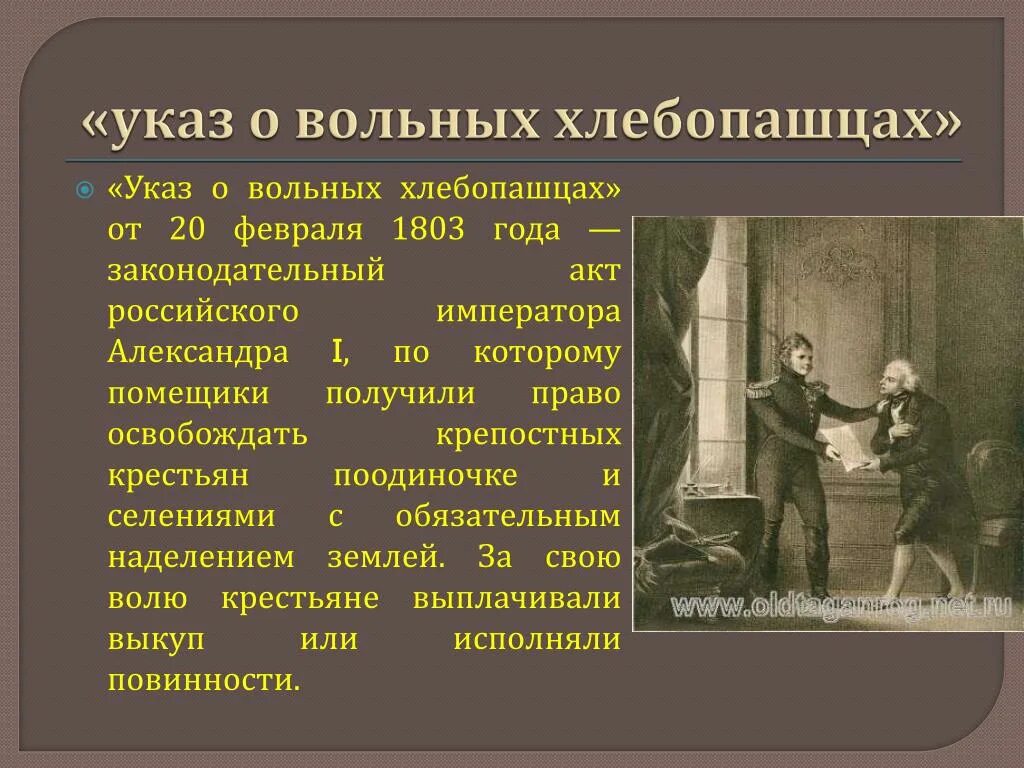 «указ о вольных хлебопашцах»

«Указ о вольных хлебопашцах» от 20 февраля 1803 года — законодательный акт российского императора Александра I, по которому помещики получили право освобождать крепостных крестьян поодиночке и селениями с обязательным наделением землей. За свою волю крестьяне выплачивали выкуп или исполняли повинности.

www.oldtaganrog.net.ru